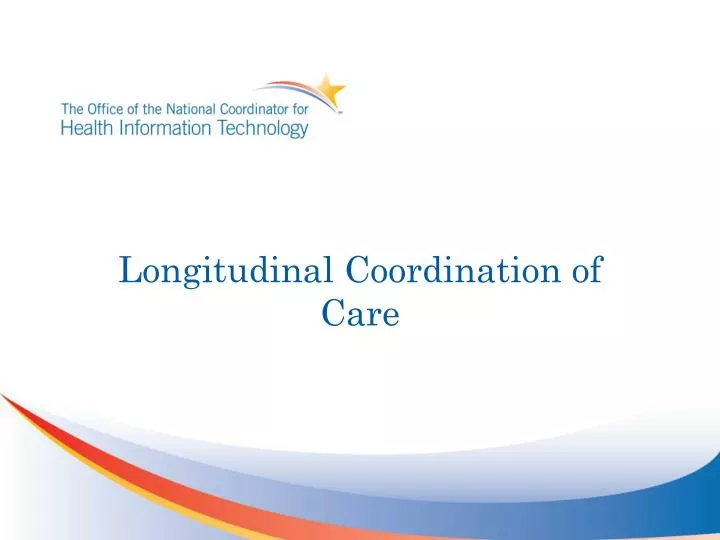 The Office of the National Coordinator for
Health Information Technology

Longitudinal Coordination of Care